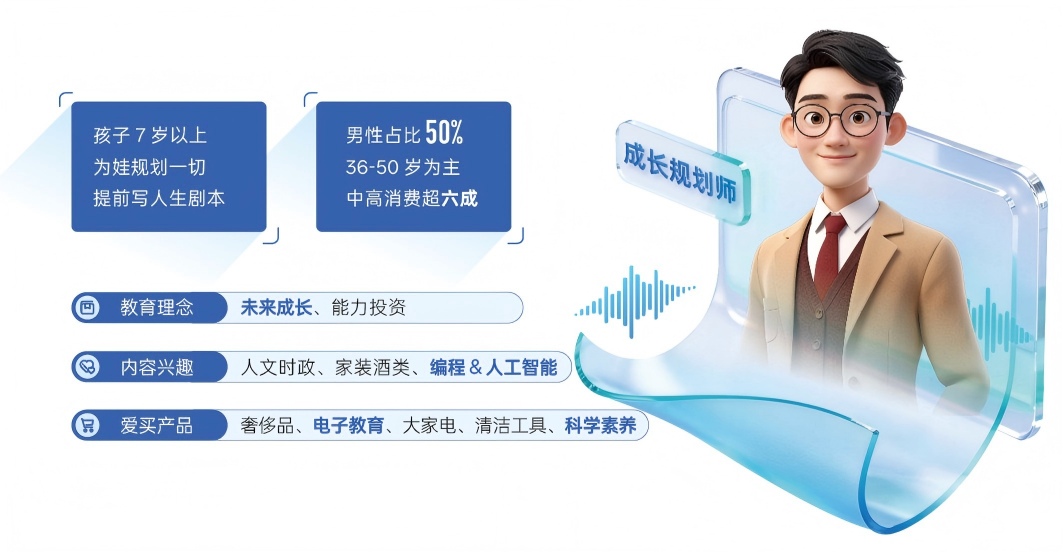 孩子 7 岁以上
为娃规划一切
提前写人生剧本

男性占比 50%
36-50 岁为主
中高消费超六成

成长规划师

教育理念 未来成长、能力投资

内容兴趣 人文时政、家装酒类、编程 & 人工智能

爱买产品 奢侈品、电子教育、大家电、清洁工具、科学素养